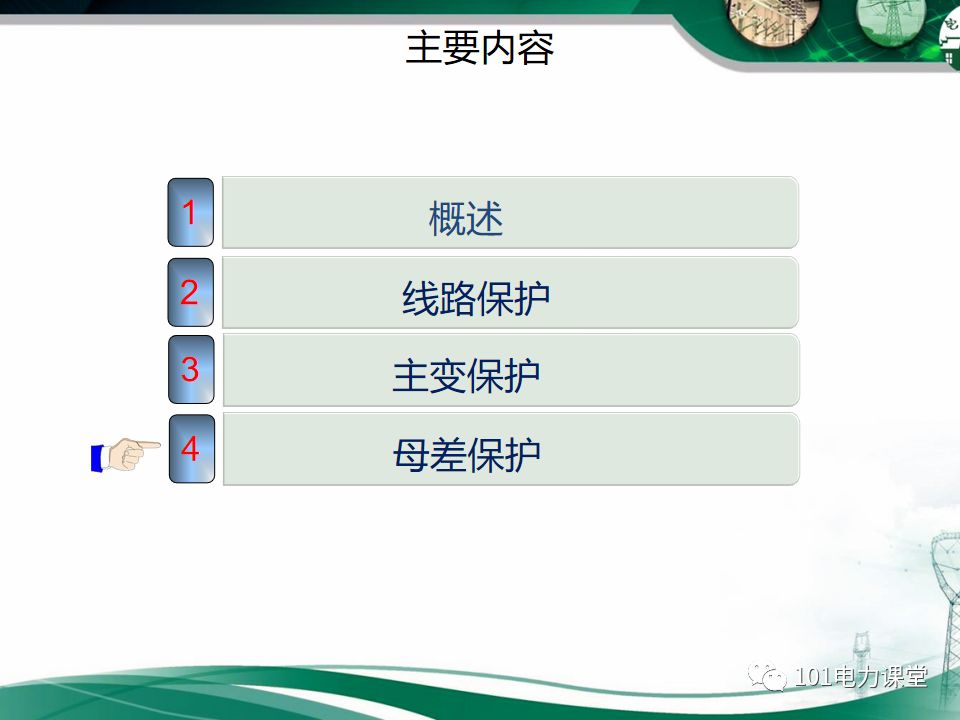 主要内容

1 概述

2 线路保护

3 主变保护

4 母差保护

101电力课堂